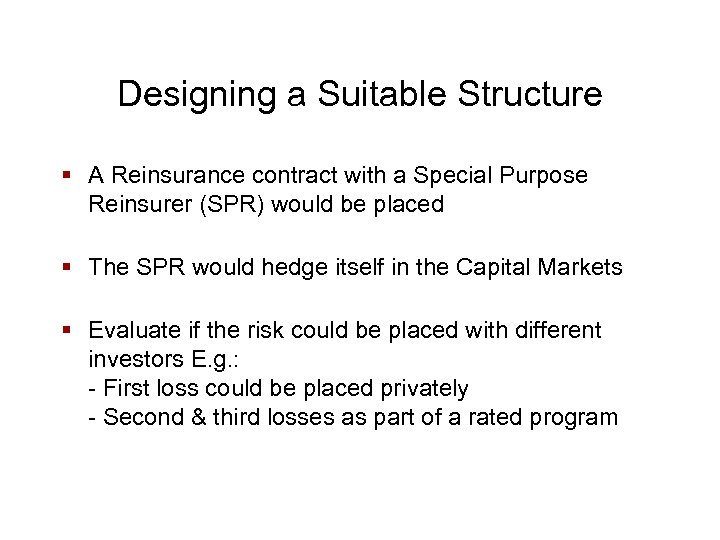 Designing a Suitable Structure

▪ A Reinsurance contract with a Special Purpose Reinsurer (SPR) would be placed

▪ The SPR would hedge itself in the Capital Markets

▪ Evaluate if the risk could be placed with different investors E.g.:
- First loss could be placed privately
- Second & third losses as part of a rated program